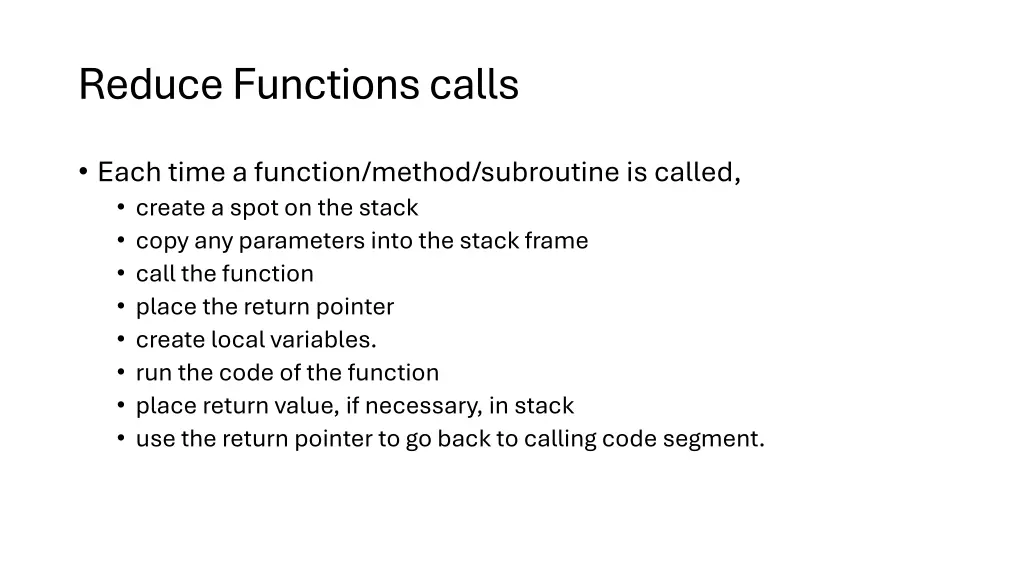 Reduce Functions calls

• Each time a function/method/subroutine is called,
  • create a spot on the stack
  • copy any parameters into the stack frame
  • call the function
  • place the return pointer
  • create local variables.
  • run the code of the function
  • place return value, if necessary, in stack
  • use the return pointer to go back to calling code segment.